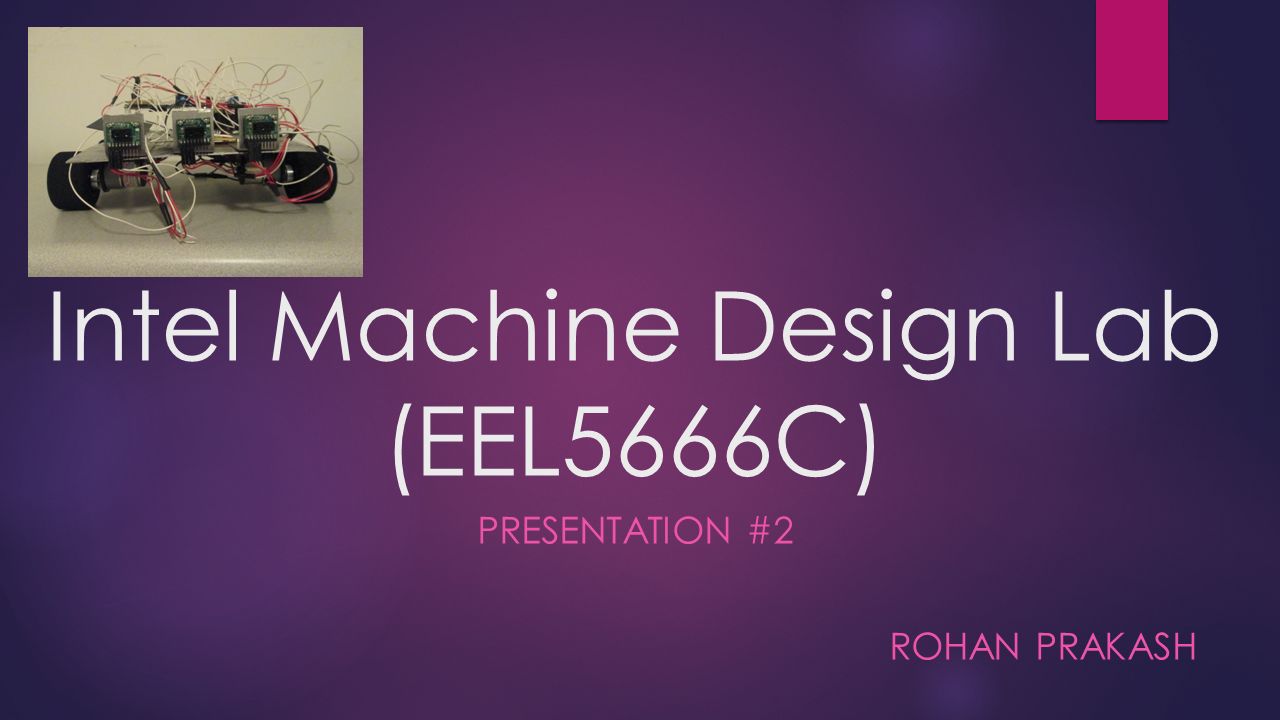 Intel Machine Design Lab (EEL5666C)

PRESENTATION #2

ROHAN PRAKASH